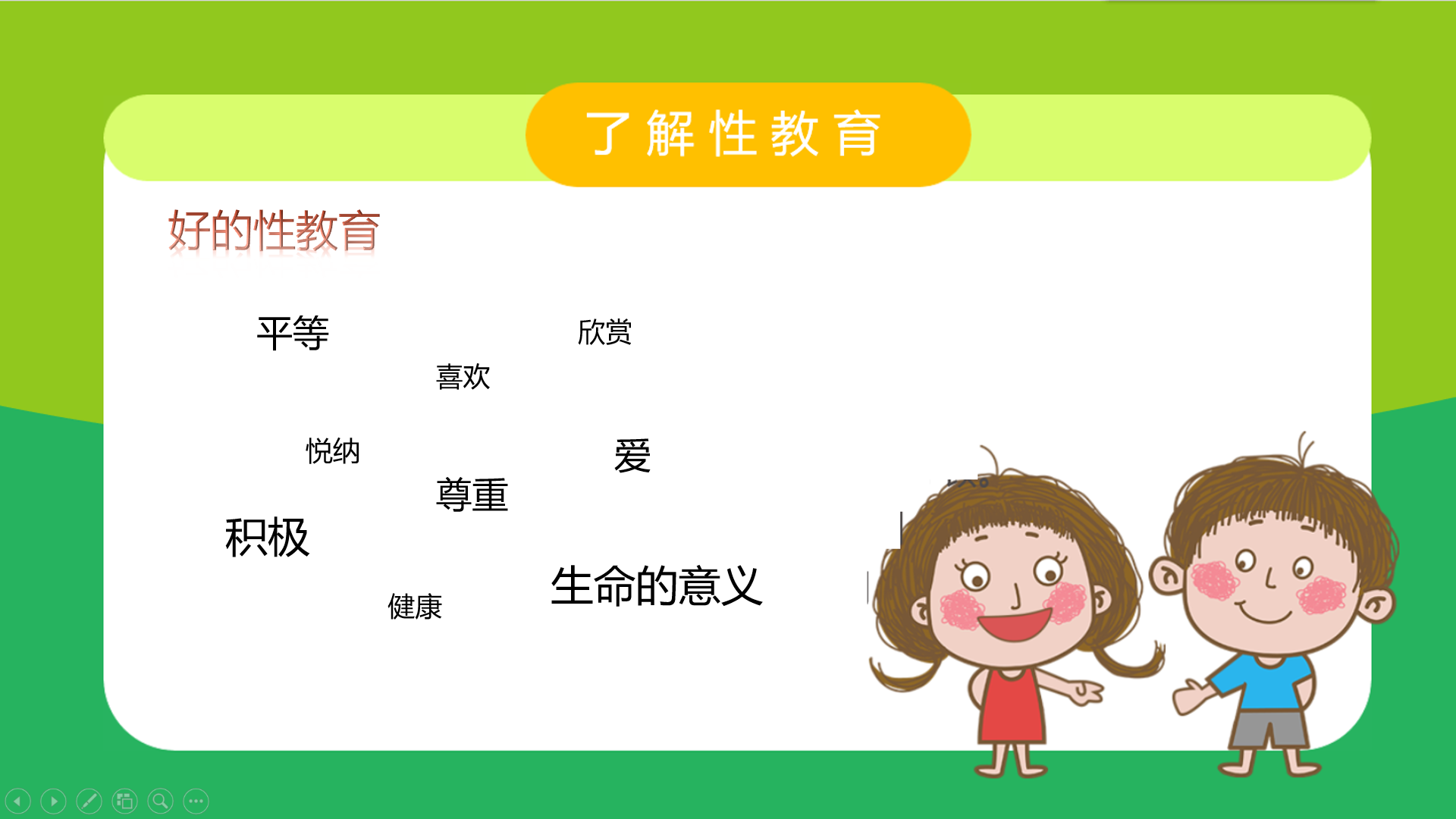 了解性教育

好的性教育

平等

欣赏

喜欢

悦纳

爱

尊重

积极

生命的意义

健康